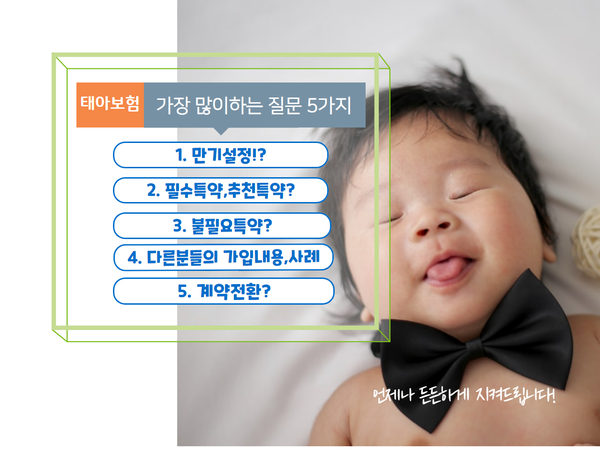 태아보험 가장 많이하는 질문 5가지

1. 만기설정!?

2. 필수특약,추천특약?

3. 불필요특약?

4. 다른분들의 가입내용,사례

5. 계약전환?

언제나 든든하게 지켜드립니다!